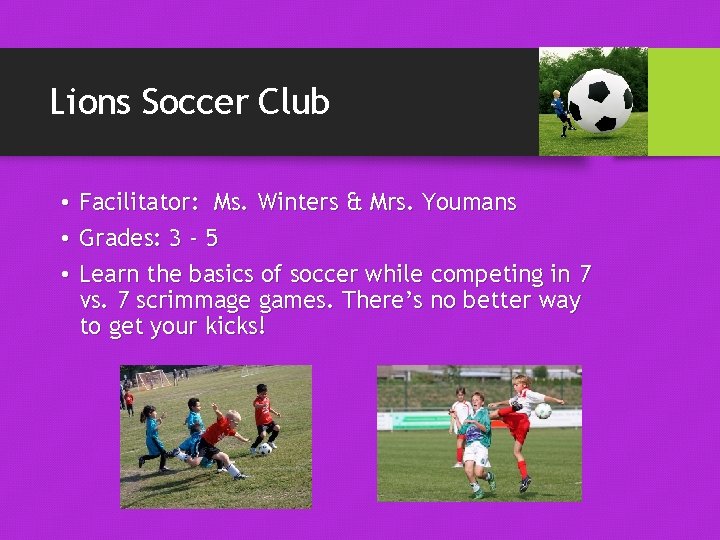 Lions Soccer Club

• Facilitator: Ms. Winters & Mrs. Youmans
• Grades: 3 - 5
• Learn the basics of soccer while competing in 7 vs. 7 scrimmage games. There's no better way to get your kicks!